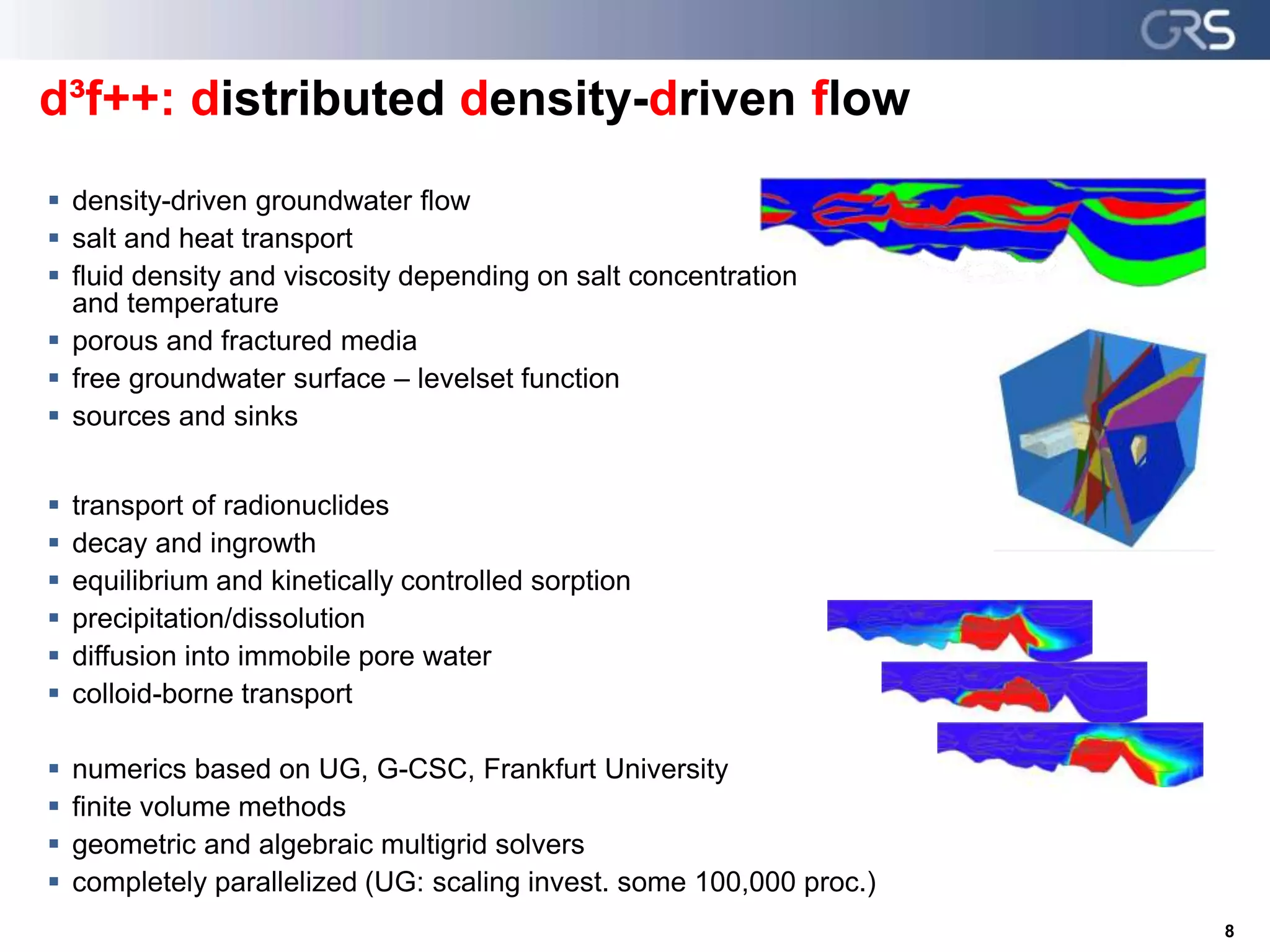 GRS

d³f++: distributed density-driven flow

- density-driven groundwater flow
- salt and heat transport
- fluid density and viscosity depending on salt concentration and temperature
- porous and fractured media
- free groundwater surface – levelset function
- sources and sinks

- transport of radionuclides
- decay and ingrowth
- equilibrium and kinetically controlled sorption
- precipitation/dissolution
- diffusion into immobile pore water
- colloid-borne transport

- numerics based on UG, G-CSC, Frankfurt University
- finite volume methods
- geometric and algebraic multigrid solvers
- completely parallelized (UG: scaling invest. some 100,000 proc.)

8